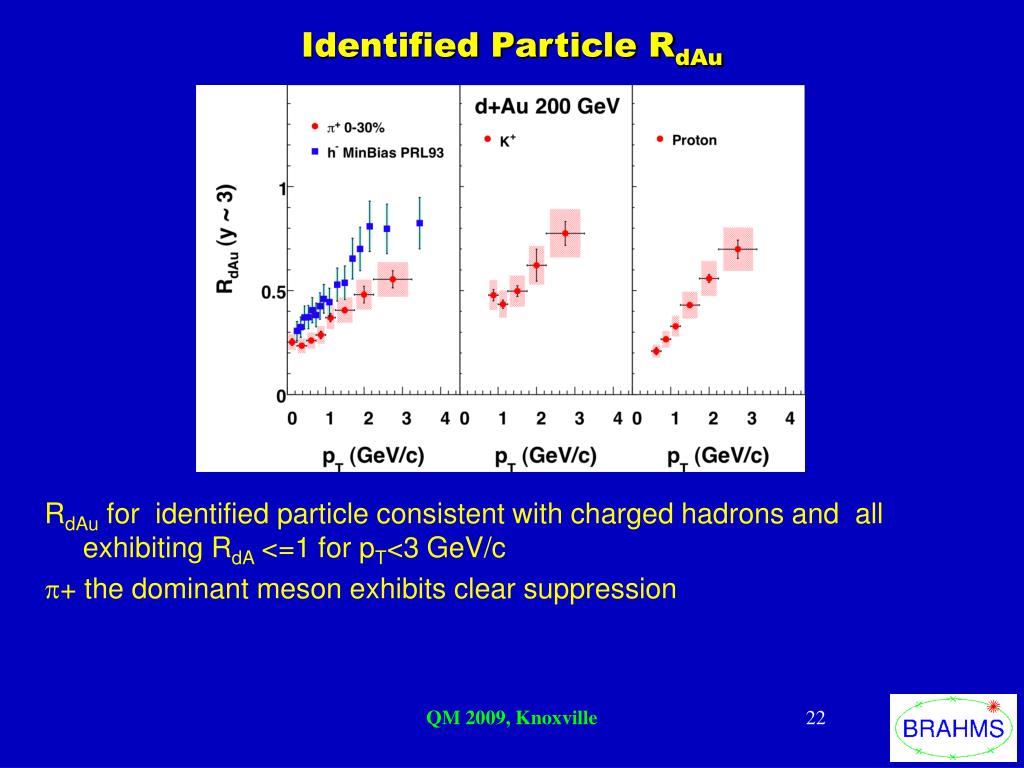 Identified Particle $R_{dAu}$

$R_{dAu}$ (y ~ 3)

1

0.5

0

$\pi^+$ 0-30%

$h^-$ MinBias PRL93

d+Au 200 GeV

$K^+$

Proton

0 1 2 3 4 0 1 2 3 4 0 1 2 3 4

$p_T$ (GeV/c) $p_T$ (GeV/c) $p_T$ (GeV/c)

$R_{dAu}$ for identified particle consistent with charged hadrons and all exhibiting $R_{dA}$ <=1 for $p_T$<3 GeV/c

$\pi$+ the dominant meson exhibits clear suppression

QM 2009, Knoxville

22

BRAHMS